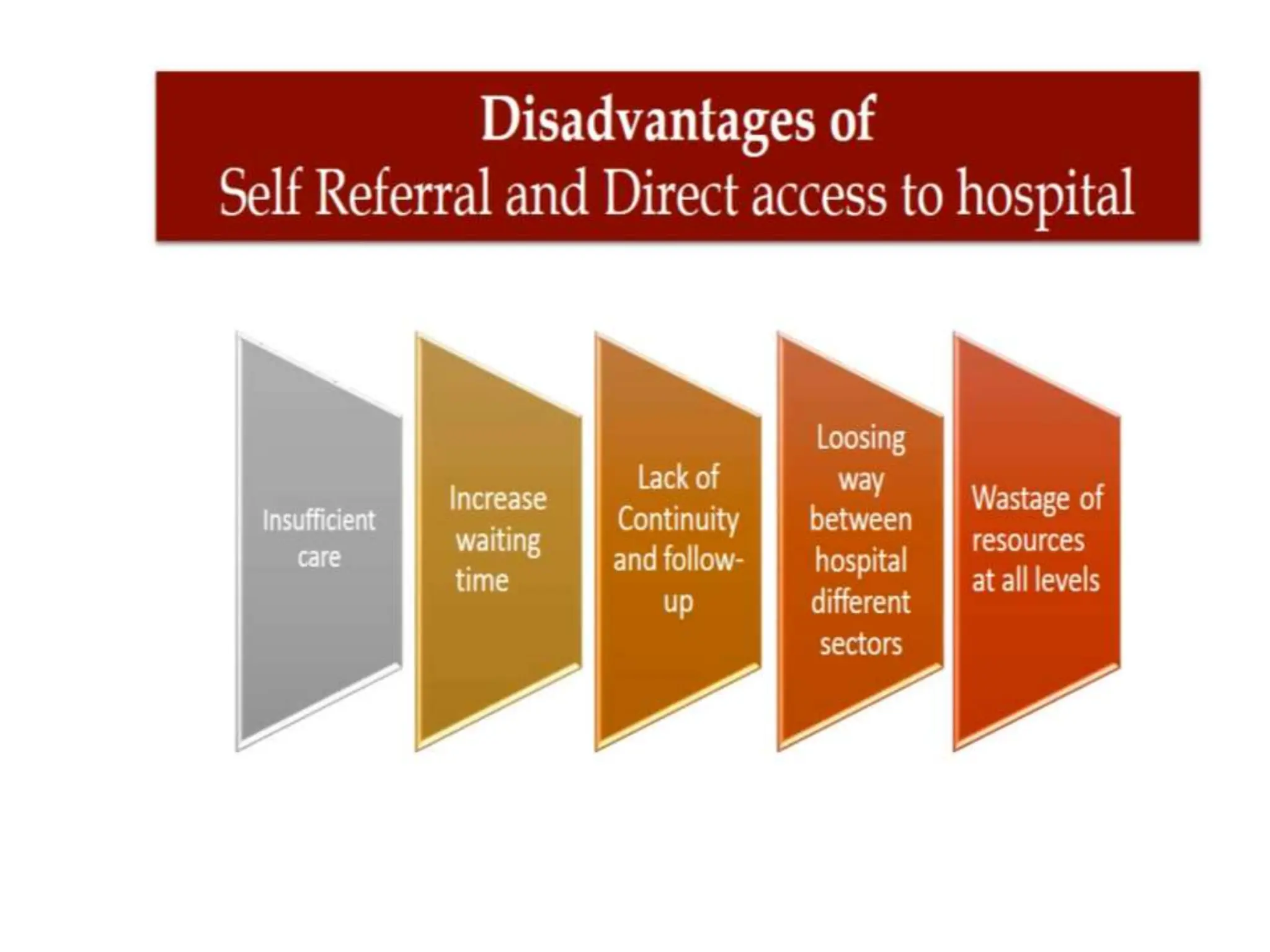 Disadvantages of
Self Referral and Direct access to hospital

Insufficient care

Increase waiting time

Lack of Continuity and follow-up

Loosing way between hospital different sectors

Wastage of resources at all levels